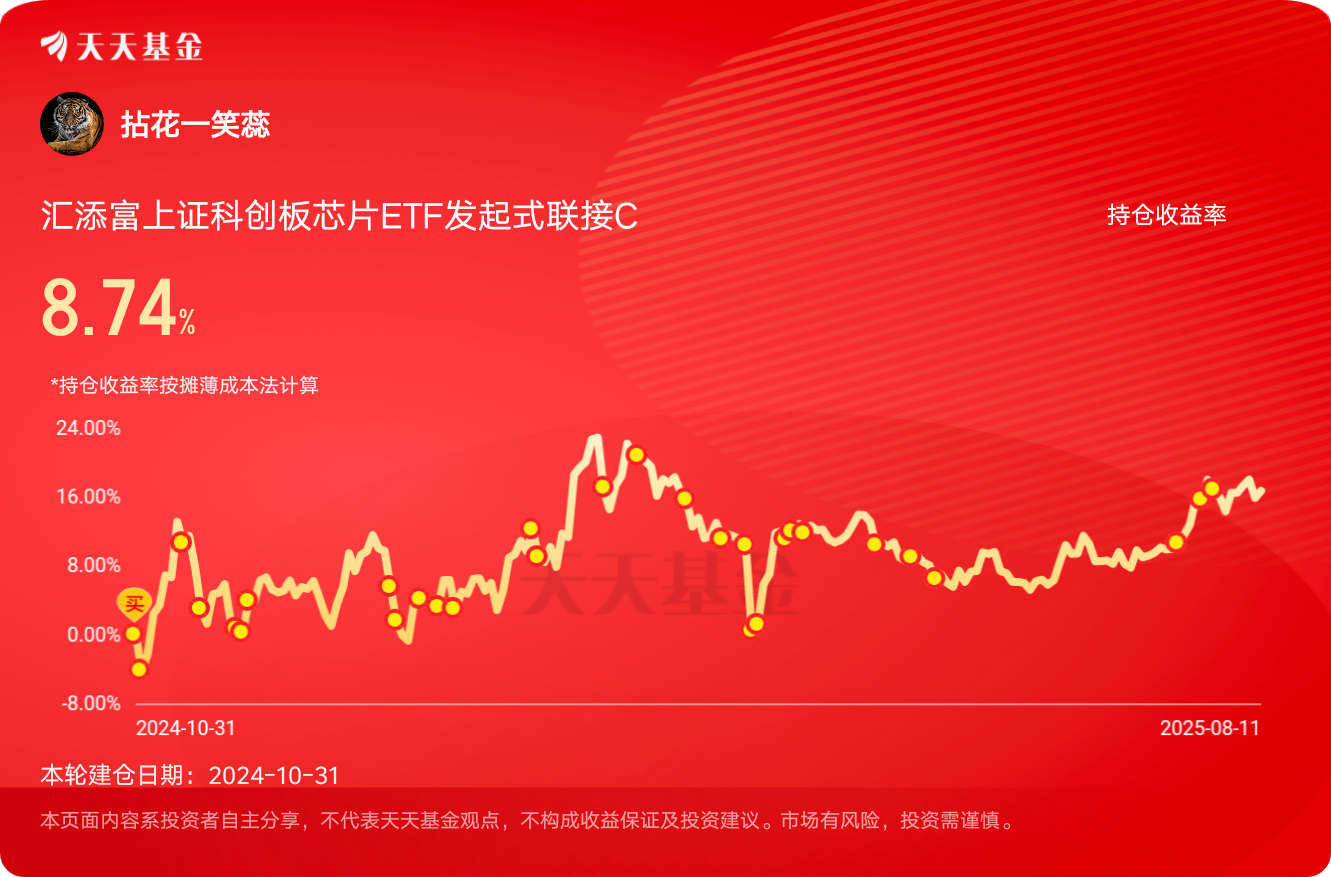 天天基金

拈花一笑蕊

汇添富上证科创板芯片ETF发起式联接C

持仓收益率

8.74%

*持仓收益率按摊薄成本法计算

24.00%
16.00%
8.00%
0.00%
-8.00%

买

天天基金

2024-10-31
2025-08-11

本轮建仓日期：2024-10-31

本页面内容系投资者自主分享，不代表天天基金观点，不构成收益保证及投资建议。市场有风险，投资需谨慎。